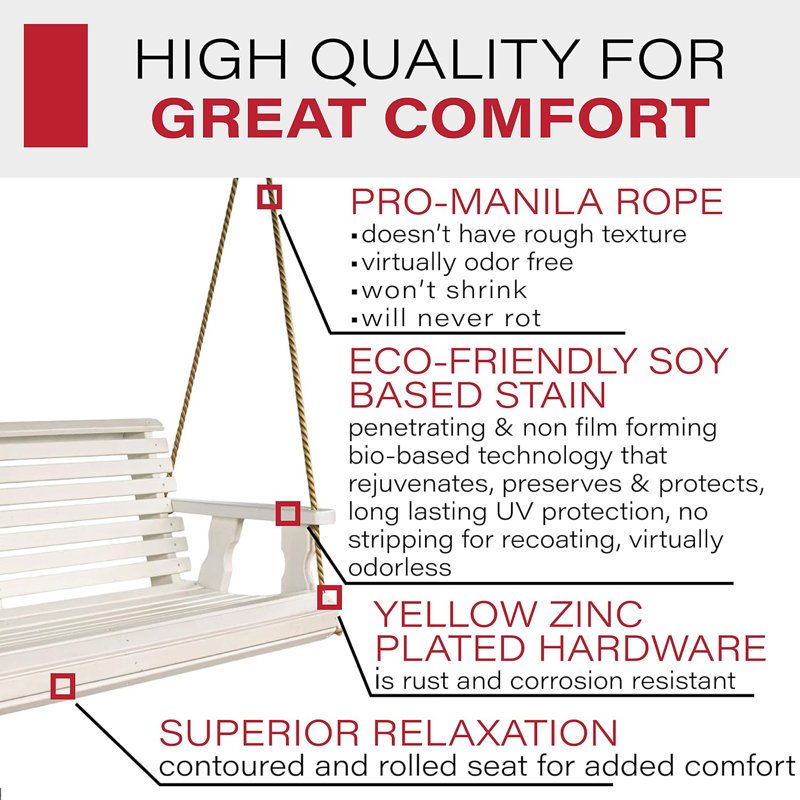 HIGH QUALITY FOR
GREAT COMFORT

PRO-MANILA ROPE
▪doesn't have rough texture
▪virtually odor free
▪won't shrink
▪will never rot

ECO-FRIENDLY SOY BASED STAIN
penetrating & non film forming bio-based technology that rejuvenates, preserves & protects, long lasting UV protection, no stripping for recoating, virtually odorless

YELLOW ZINC PLATED HARDWARE
is rust and corrosion resistant

SUPERIOR RELAXATION
contoured and rolled seat for added comfort